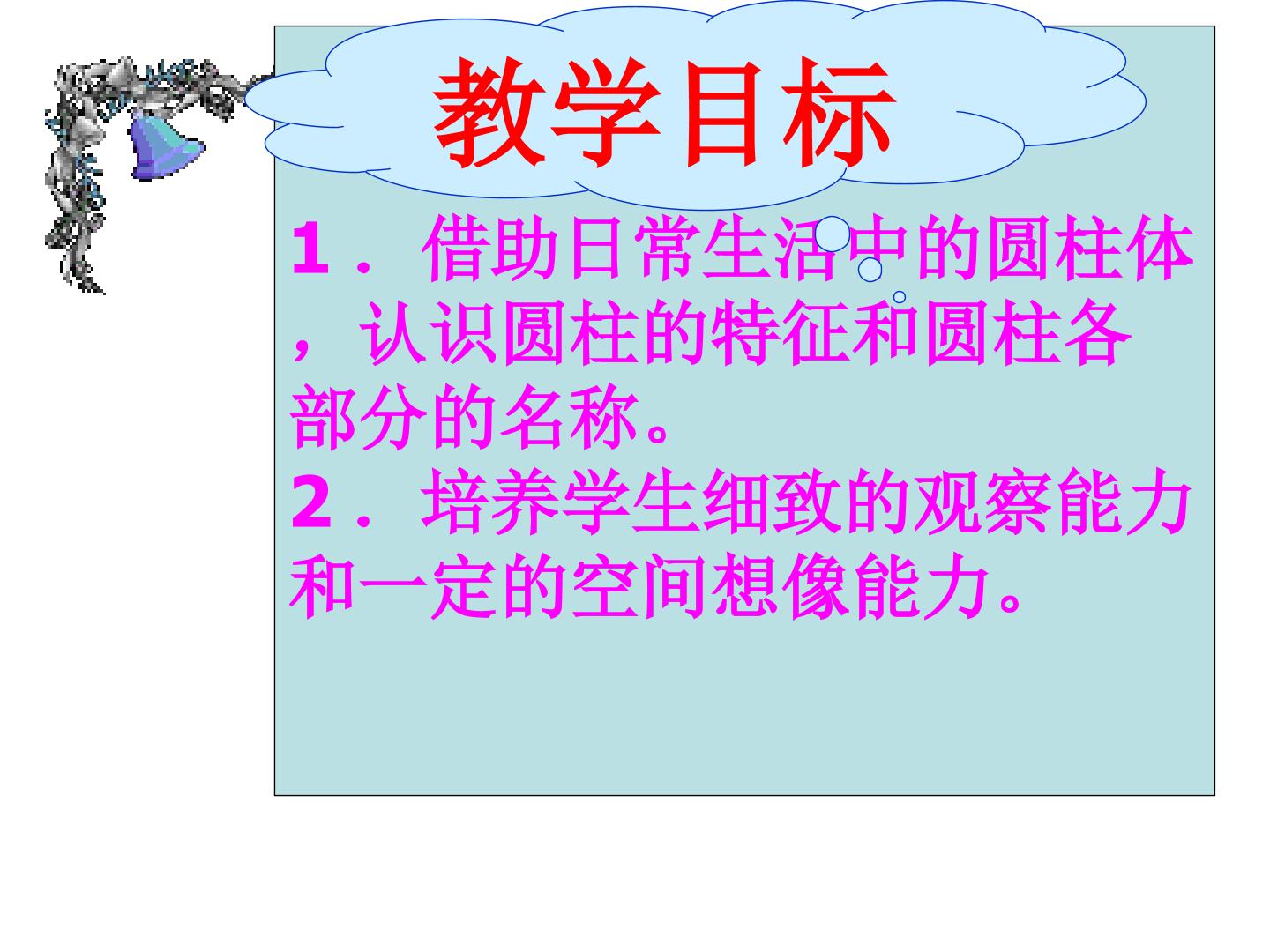 教学目标

1．借助日常生活中的圆柱体，认识圆柱的特征和圆柱各部分的名称。
2．培养学生细致的观察能力和一定的空间想像能力。